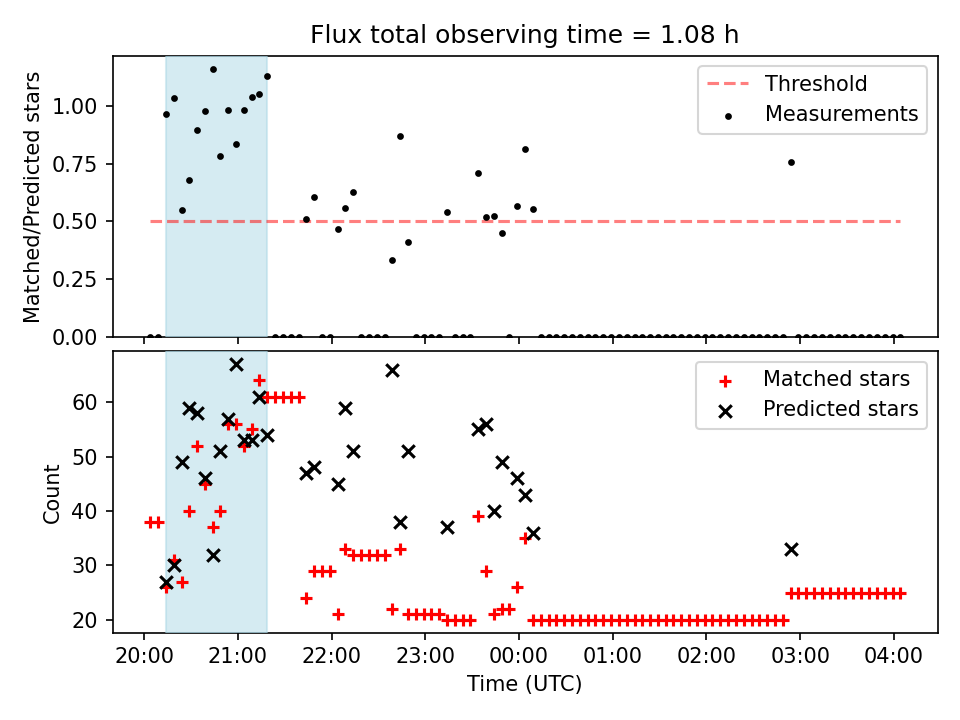 Flux total observing time = 1.08 h

Matched/Predicted stars

1.00
0.75
0.50
0.25
0.00

Threshold
Measurements

Count

60
50
40
30
20

Matched stars
Predicted stars

20:00
21:00
22:00
23:00
00:00
01:00
02:00
03:00
04:00

Time (UTC)